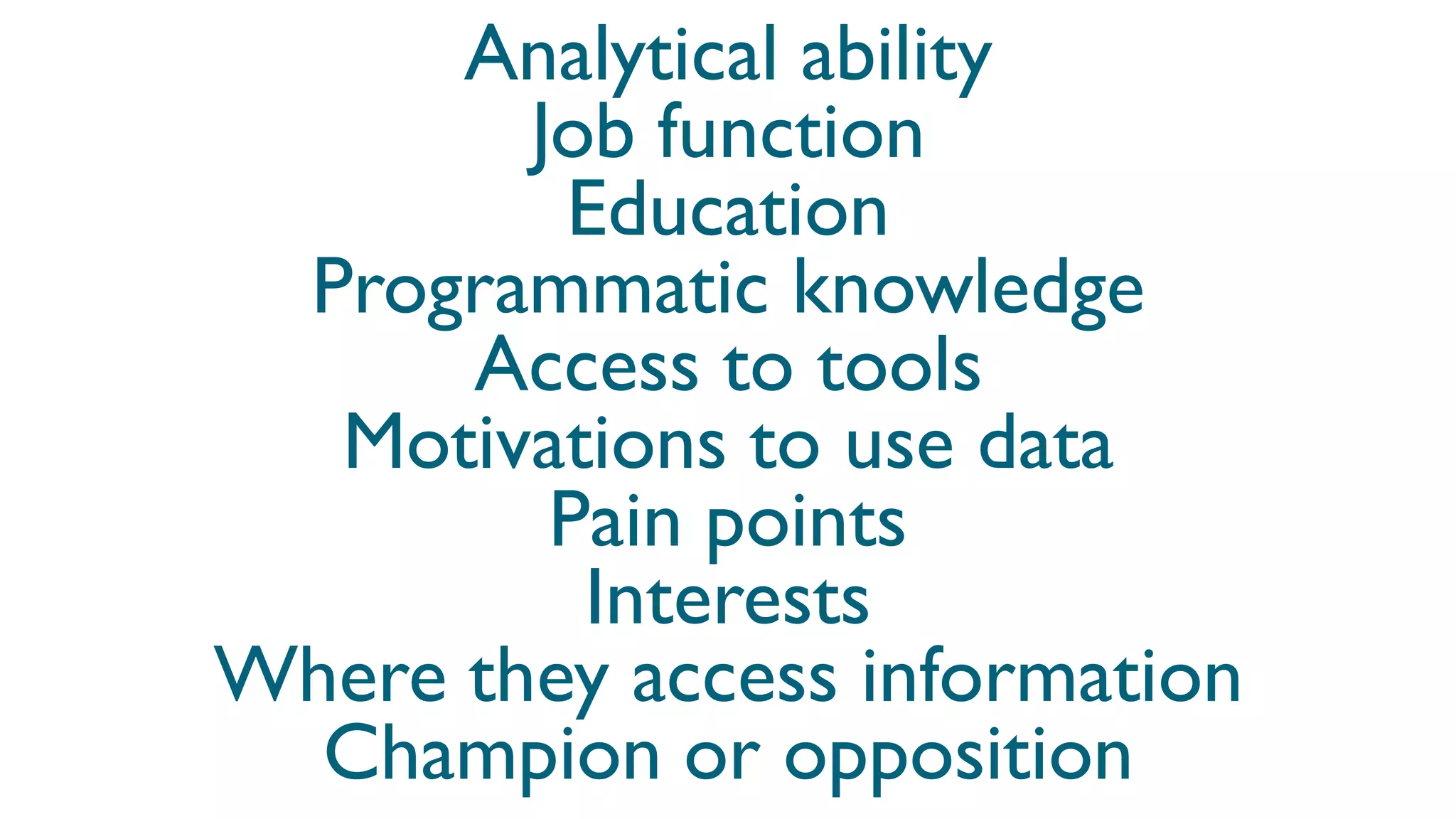 Analytical ability
Job function
Education
Programmatic knowledge
Access to tools
Motivations to use data
Pain points
Interests
Where they access information
Champion or opposition